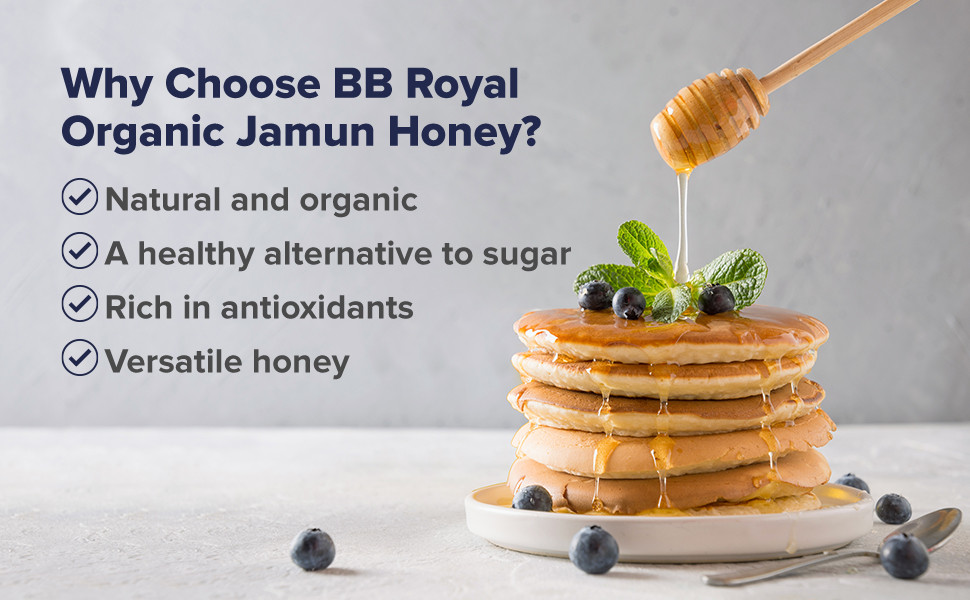 Why Choose BB Royal Organic Jamun Honey?

Natural and organic

A healthy alternative to sugar

Rich in antioxidants

Versatile honey